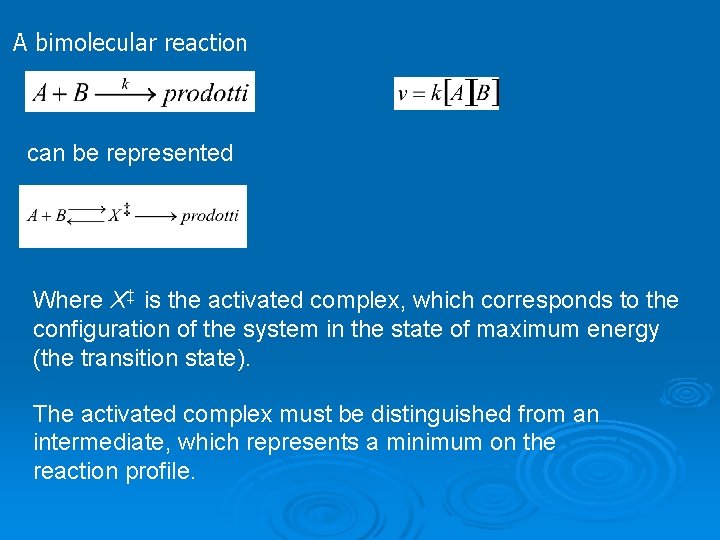 A bimolecular reaction

$A + B \xrightarrow{k} prodotti$

$v = k[A][B]$

can be represented

$A + B \rightleftarrows X^{\ddagger} \longrightarrow prodotti$

Where $X^{\ddagger}$ is the activated complex, which corresponds to the configuration of the system in the state of maximum energy (the transition state).

The activated complex must be distinguished from an intermediate, which represents a minimum on the reaction profile.